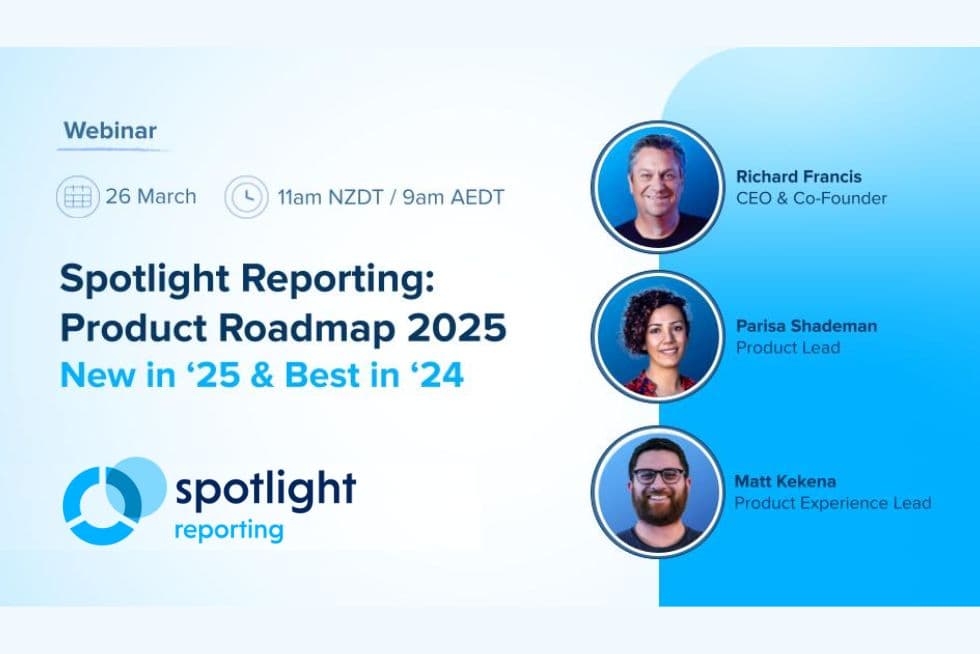 Webinar

26 March

11am NZDT / 9am AEDT

Spotlight Reporting: Product Roadmap 2025
New in '25 & Best in '24

spotlight
reporting

Richard Francis
CEO & Co-Founder

Parisa Shademan
Product Lead

Matt Kekena
Product Experience Lead